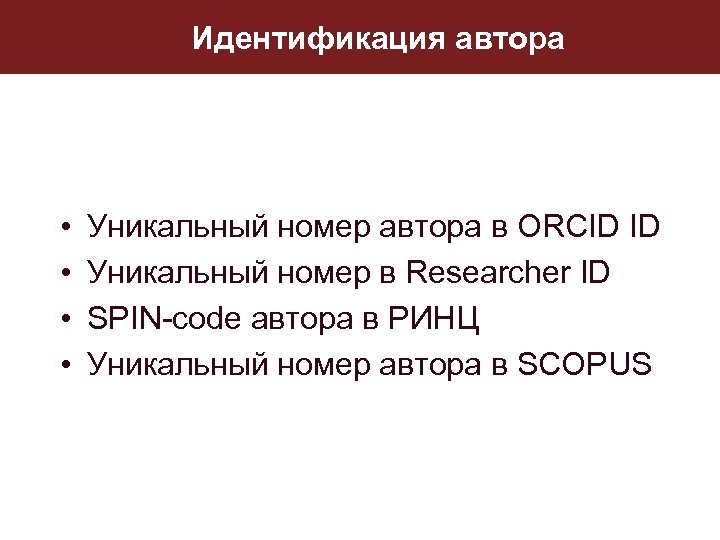 Идентификация автора

• Уникальный номер автора в ORCID ID
• Уникальный номер в Researcher ID
• SPIN-code автора в РИНЦ
• Уникальный номер автора в SCOPUS